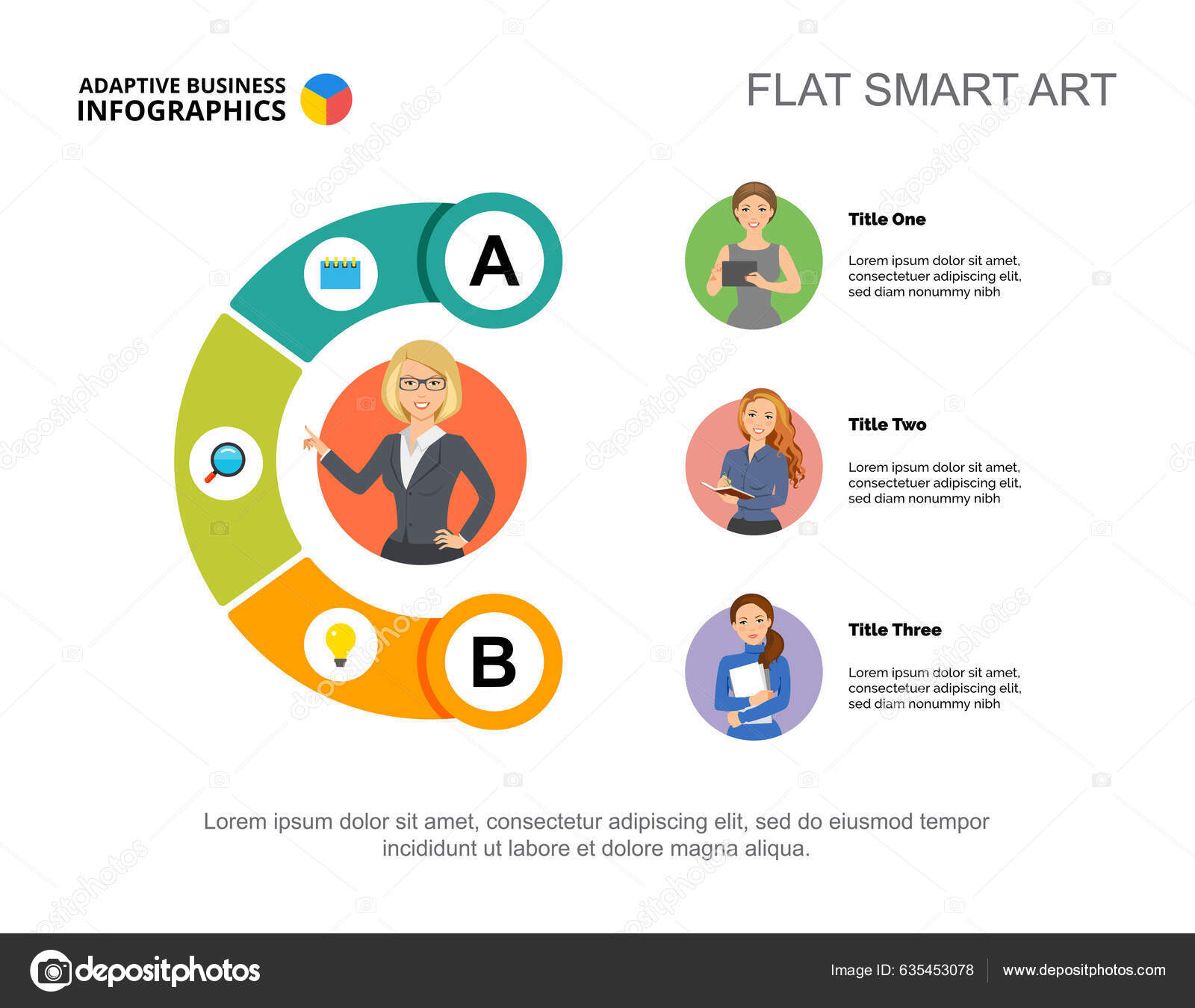 ADAPTIVE BUSINESS
INFOGRAPHICS

FLAT SMART ART

A

B

Title One

Lorem ipsum dolor sit amet, consectetuer adipiscing elit, sed diam nonummy nibh

Title Two

Lorem ipsum dolor sit amet, consectetuer adipiscing elit, sed diam nonummy nibh

Title Three

Lorem ipsum dolor sit amet, consectetuer adipiscing elit, sed diam nonummy nibh

Lorem ipsum dolor sit amet, consectetur adipiscing elit, sed do eiusmod tempor incididunt ut labore et dolore magna aliqua.

depositphotos

Image ID: 635453078

www.depositphotos.com